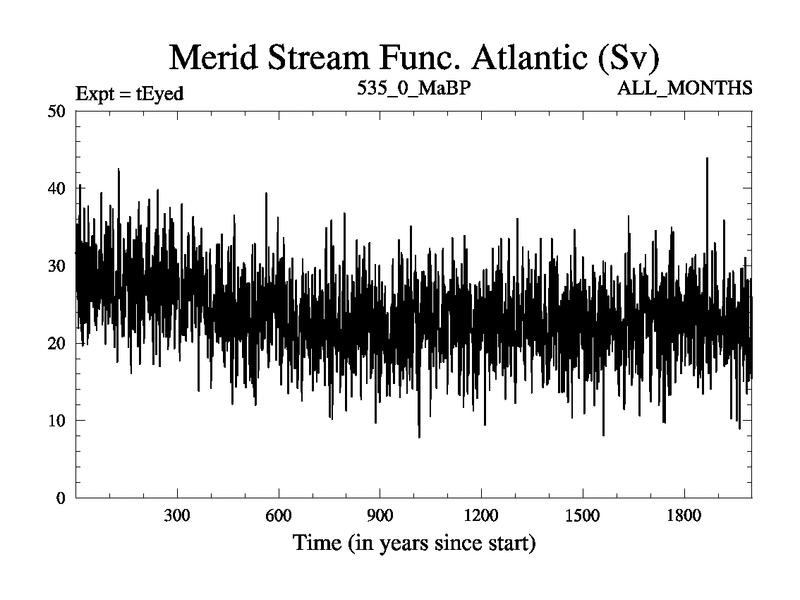 Merid Stream Func. Atlantic (Sv)

Expt = tEyed

535_0_MaBP

ALL_MONTHS

50
40
30
20
10
0

300
600
900
1200
1500
1800

Time (in years since start)